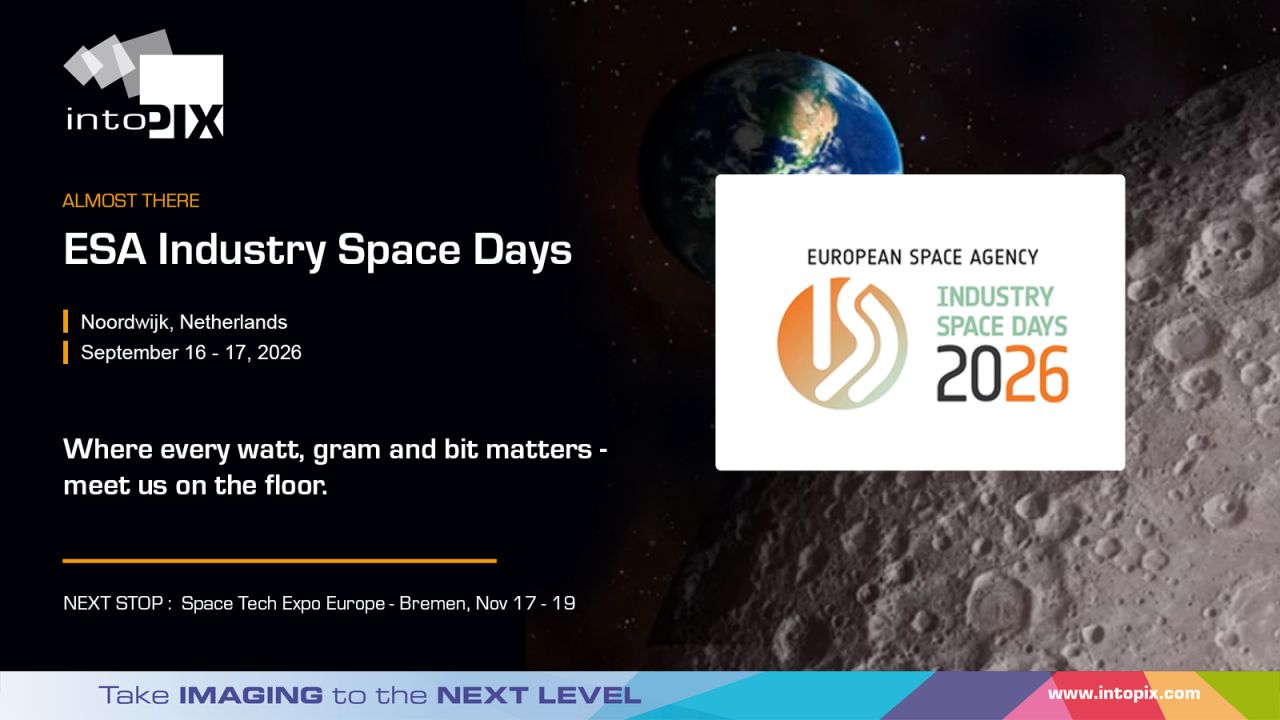 intoPIX

ALMOST THERE

ESA Industry Space Days

Noordwijk, Netherlands
September 16 - 17, 2026

Where every watt, gram and bit matters - meet us on the floor.

NEXT STOP : Space Tech Expo Europe - Bremen, Nov 17 - 19

EUROPEAN SPACE AGENCY
INDUSTRY SPACE DAYS 2026

Take IMAGING to the NEXT LEVEL

www.intopix.com